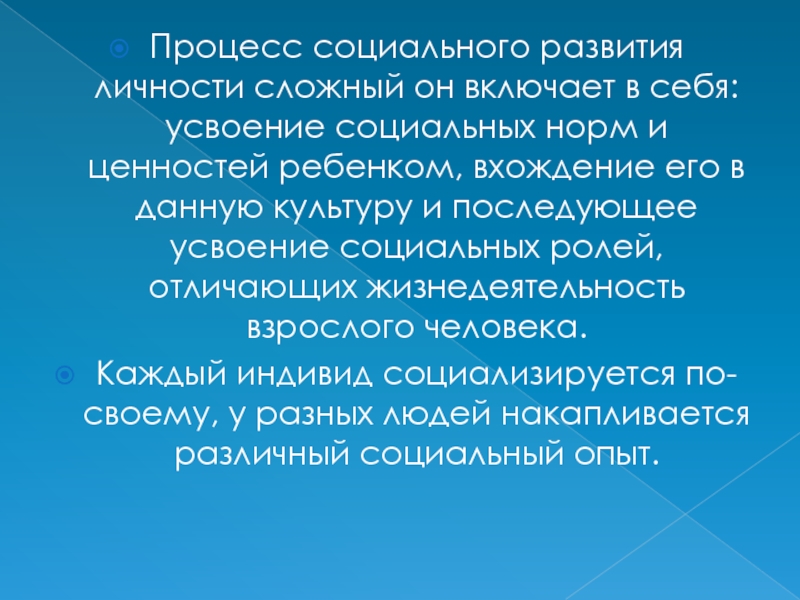 Процесс социального развития личности сложный он включает в себя: усвоение социальных норм и ценностей ребенком, вхождение его в данную культуру и последующее усвоение социальных ролей, отличающих жизнедеятельность взрослого человека.

Каждый индивид социализируется по-своему, у разных людей накапливается различный социальный опыт.